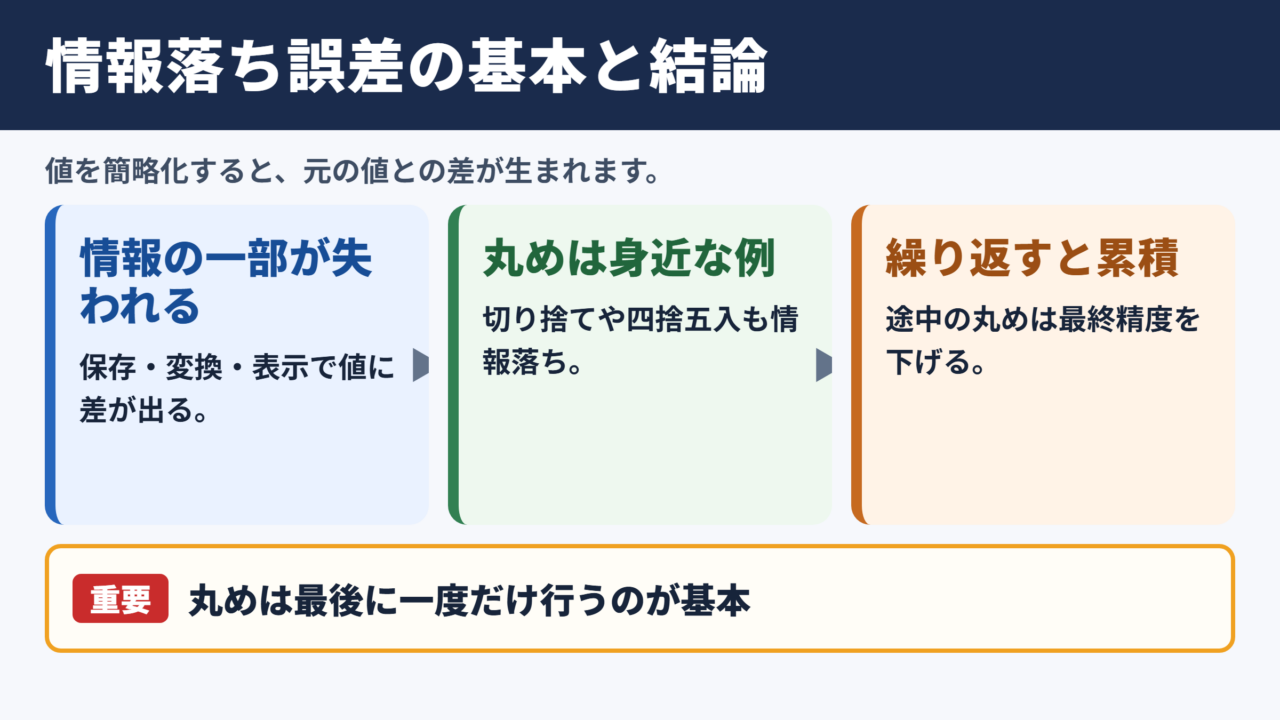 情報落ち誤差の基本と結論

値を簡略化すると、元の値との差が生まれます。

情報の一部が失われる

保存・変換・表示で値に差が出る。

丸めは身近な例

切り捨てや四捨五入も情報落ち。

繰り返すと累積

途中の丸めは最終精度を下げる。

重要 丸めは最後に一度だけ行うのが基本